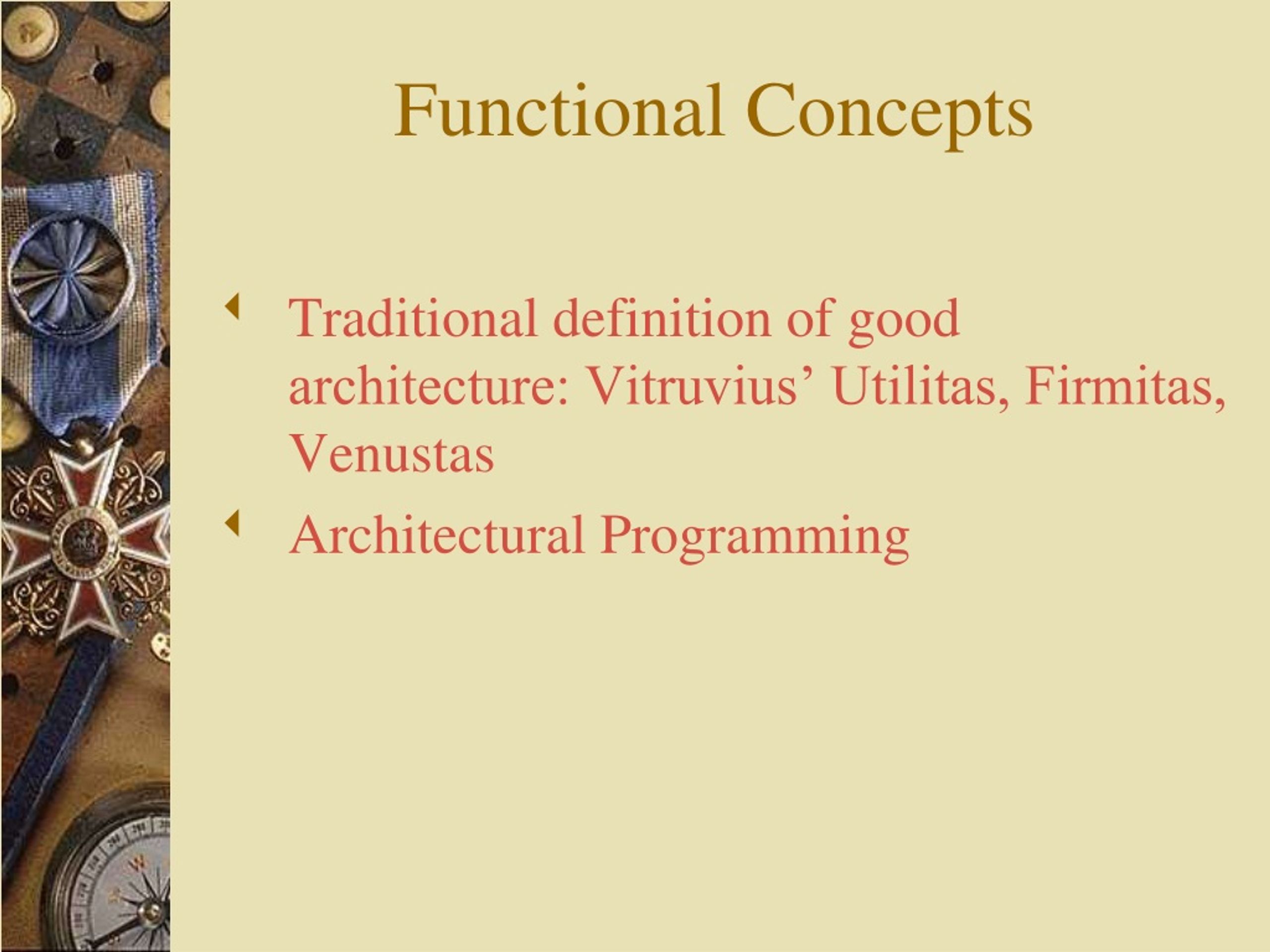 Functional Concepts

Traditional definition of good architecture: Vitruvius’ Utilitas, Firmitas, Venustas

Architectural Programming